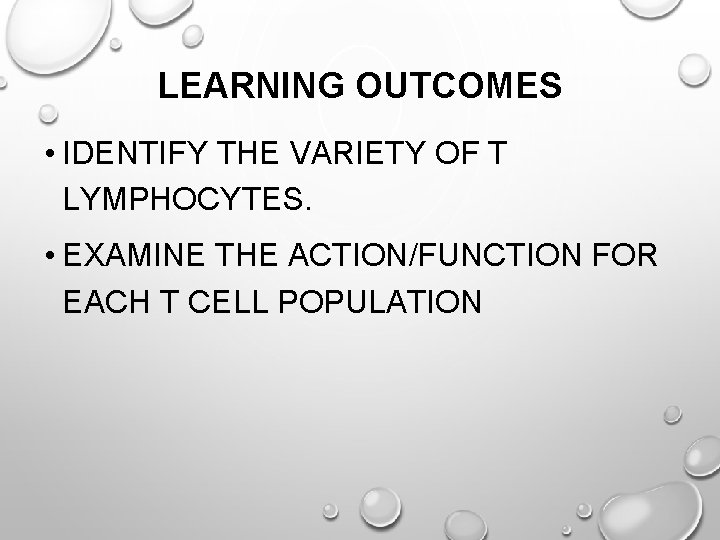 LEARNING OUTCOMES

• IDENTIFY THE VARIETY OF T LYMPHOCYTES.

• EXAMINE THE ACTION/FUNCTION FOR EACH T CELL POPULATION